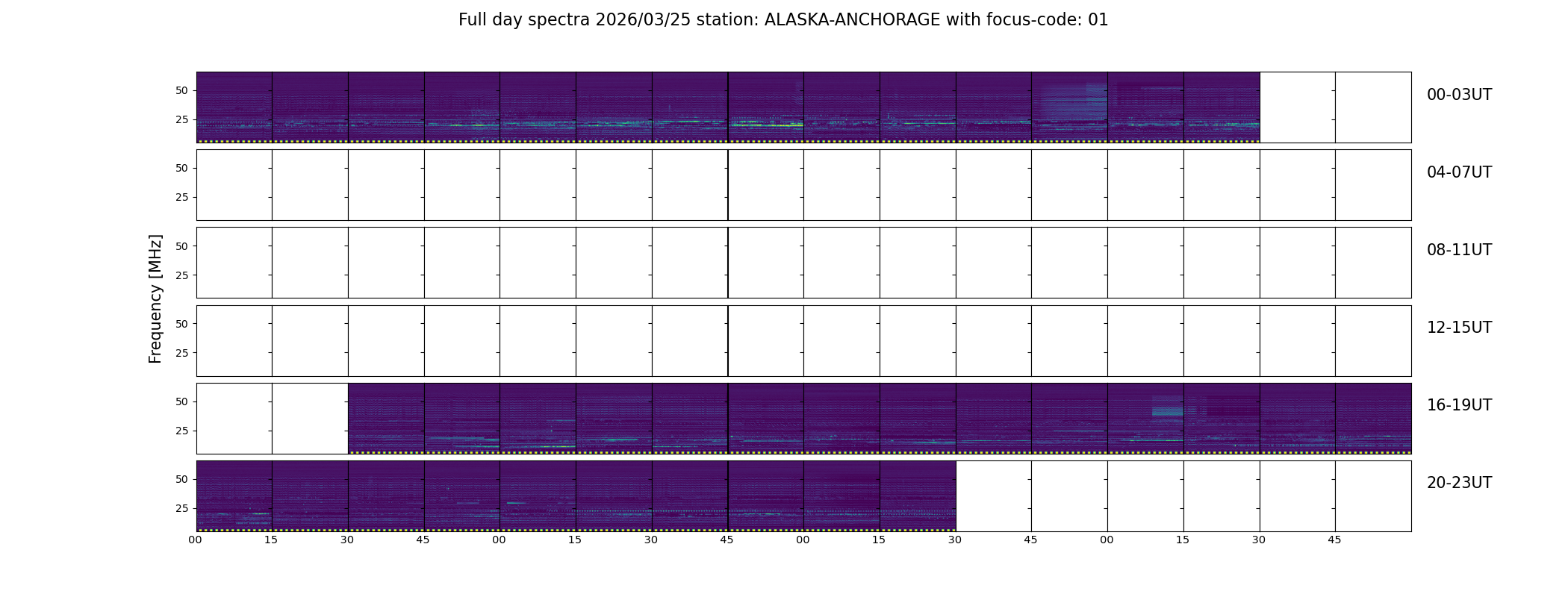 Full day spectra 2026/03/25 station: ALASKA-ANCHORAGE with focus-code: 01

Frequency [MHz]

50
25
00-03UT

50
25
04-07UT

50
25
08-11UT

50
25
12-15UT

50
25
16-19UT

50
25
20-23UT

00 15 30 45 00 15 30 45 00 15 30 45 00 15 30 45